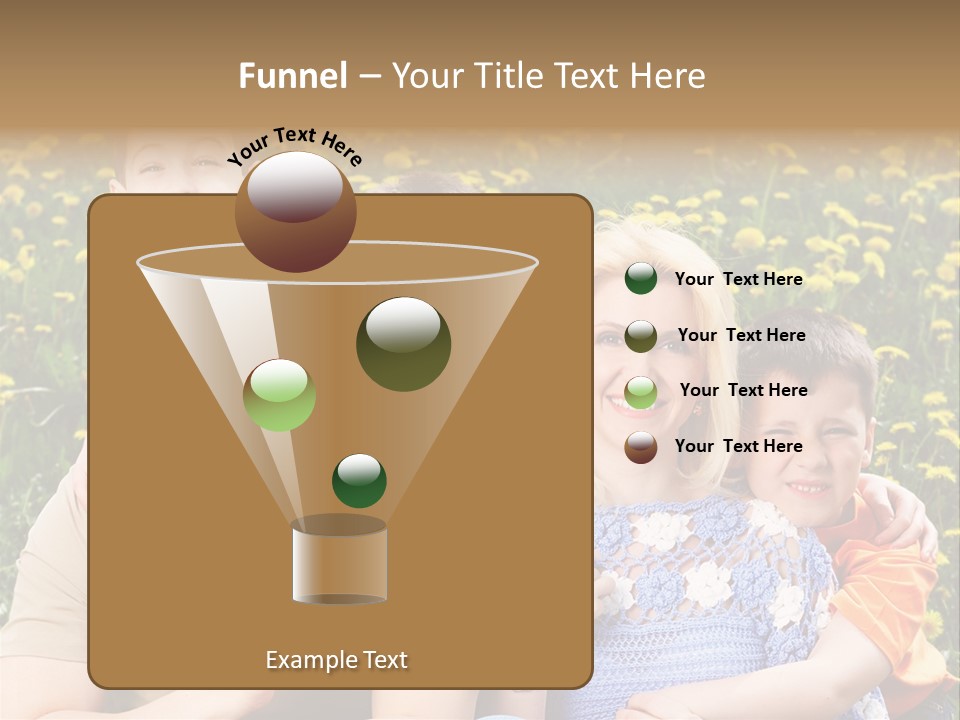 Funnel – Your Title Text Here

Your Text Here

Your Text Here

Your Text Here

Your Text Here

Your Text Here

Example Text